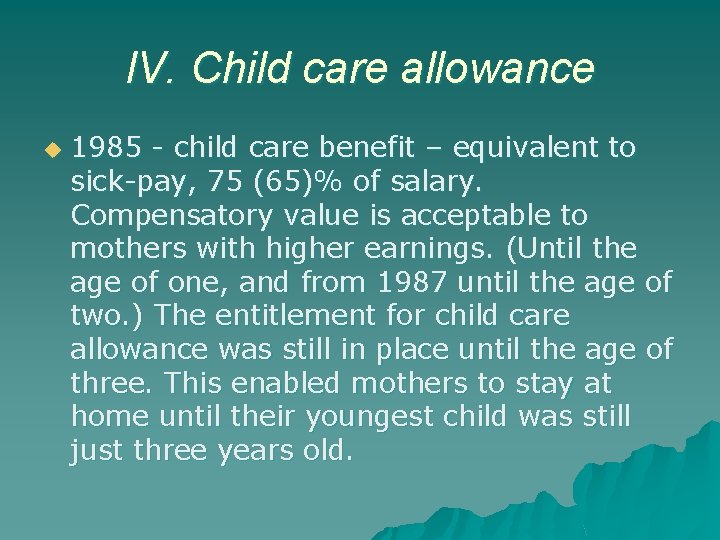 IV. Child care allowance

1985 - child care benefit – equivalent to sick-pay, 75 (65)% of salary. Compensatory value is acceptable to mothers with higher earnings. (Until the age of one, and from 1987 until the age of two.) The entitlement for child care allowance was still in place until the age of three. This enabled mothers to stay at home until their youngest child was still just three years old.